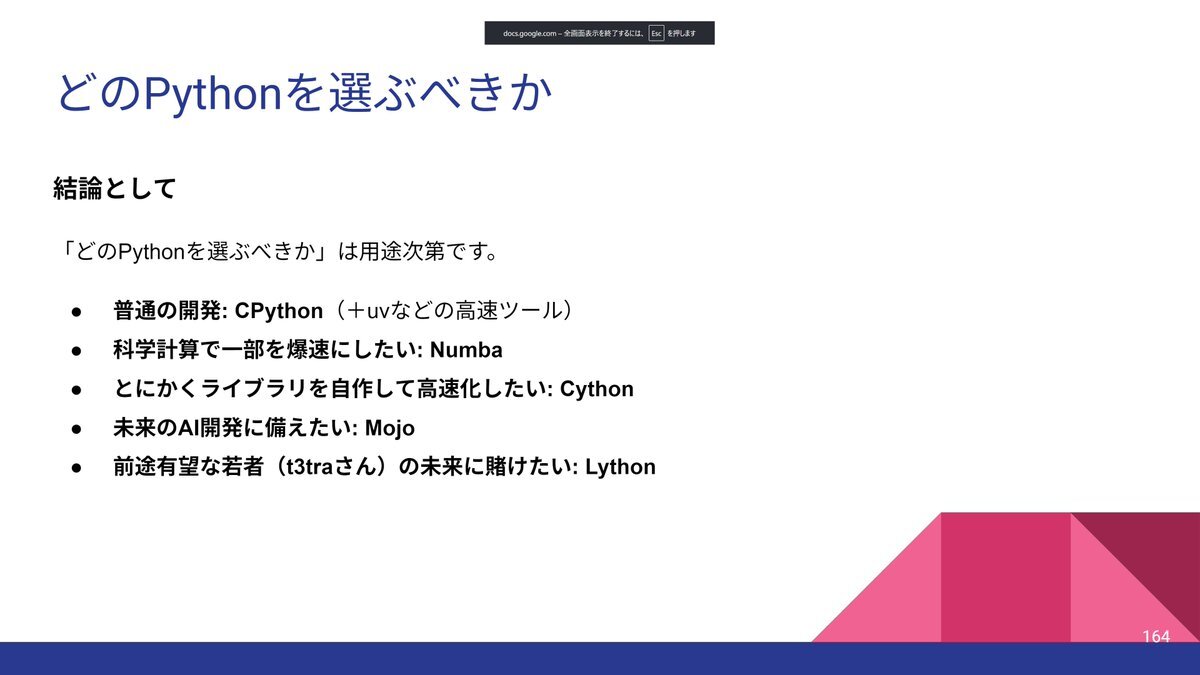 docs.google.com – 全画面表示を終了するには、 Esc を押します

どのPythonを選ぶべきか

結論として

「どのPythonを選ぶべきか」は用途次第です。

● 普通の開発: CPython（＋uvなどの高速ツール）
● 科学計算で一部を爆速にしたい: Numba
● とにかくライブラリを自作して高速化したい: Cython
● 未来のAI開発に備えたい: Mojo
● 前途有望な若者（t3traさん）の未来に賭けたい: Lython

164